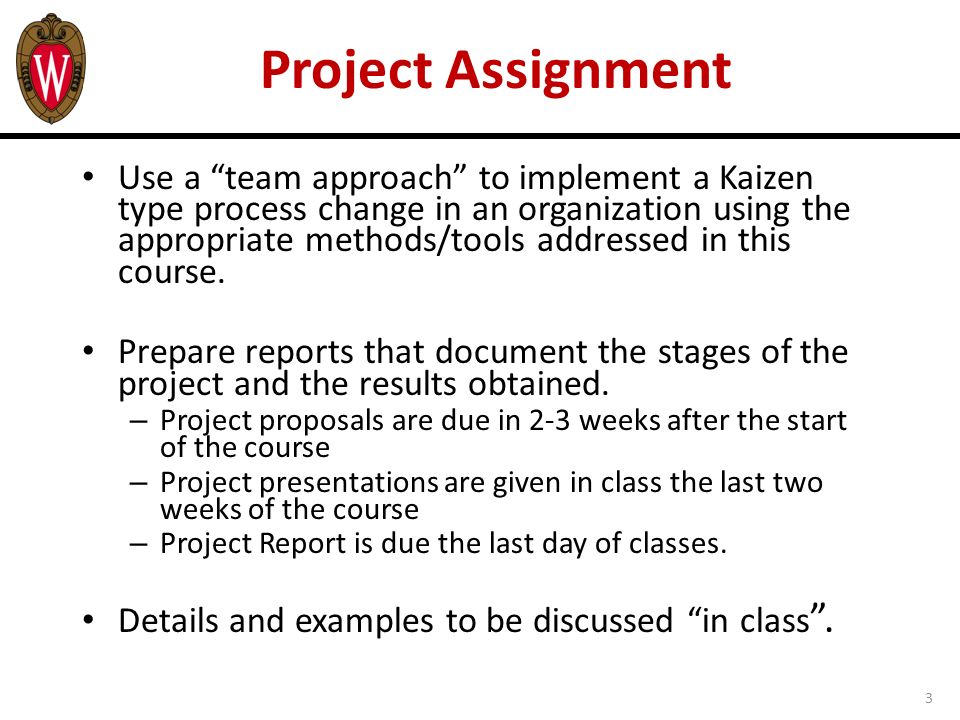 W

Project Assignment

• Use a “team approach” to implement a Kaizen type process change in an organization using the appropriate methods/tools addressed in this course.

• Prepare reports that document the stages of the project and the results obtained.
– Project proposals are due in 2-3 weeks after the start of the course
– Project presentations are given in class the last two weeks of the course
– Project Report is due the last day of classes.

• Details and examples to be discussed “in class”.

3